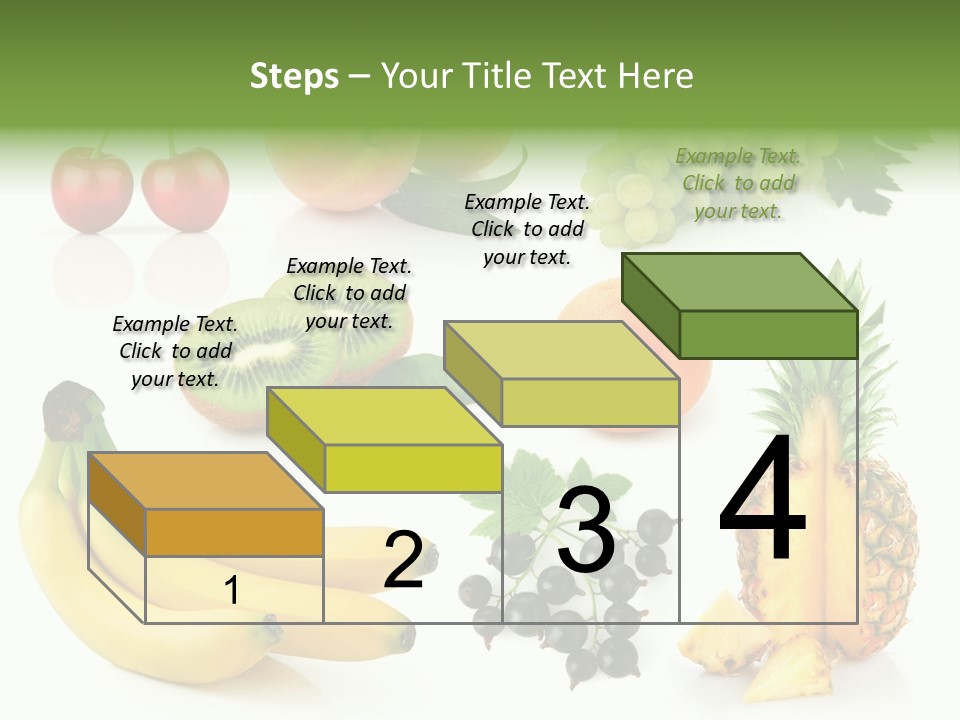 Steps – Your Title Text Here

Example Text. Click to add your text.

Example Text. Click to add your text.

Example Text. Click to add your text.

Example Text. Click to add your text.

1

2

3

4